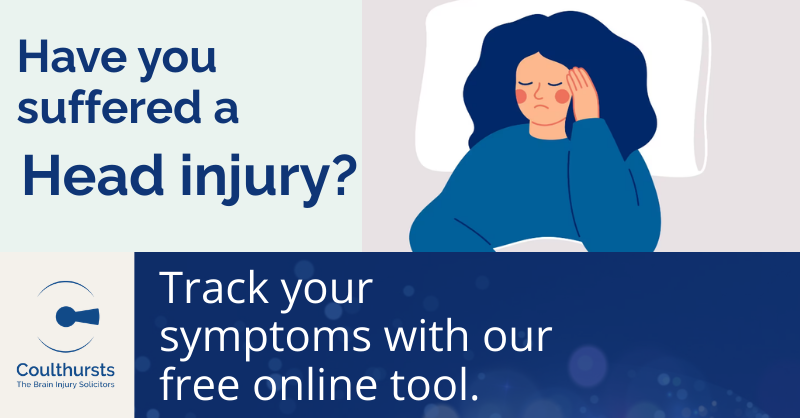 Have you suffered a Head injury?

Coulthursts
The Brain Injury Solicitors

Track your symptoms with our free online tool.